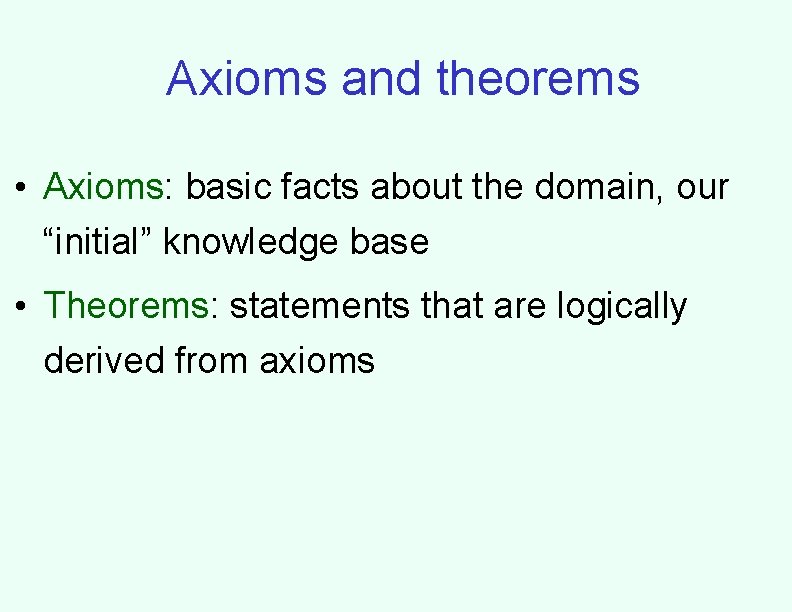 Axioms and theorems

• Axioms: basic facts about the domain, our “initial” knowledge base

• Theorems: statements that are logically derived from axioms